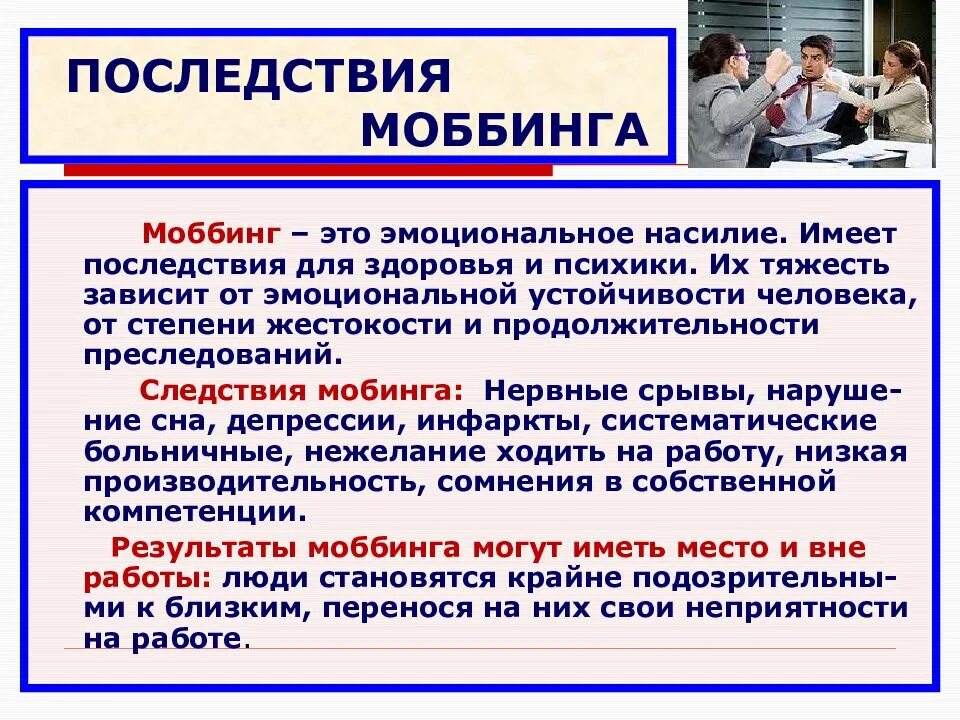 ПОСЛЕДСТВИЯ МОББИНГА

Моббинг – это эмоциональное насилие. Имеет последствия для здоровья и психики. Их тяжесть зависит от эмоциональной устойчивости человека, от степени жестокости и продолжительности преследований.

Следствия мобинга: Нервные срывы, нарушение сна, депрессии, инфаркты, систематические больничные, нежелание ходить на работу, низкая производительность, сомнения в собственной компетенции.

Результаты моббинга могут иметь место и вне работы: люди становятся крайне подозрительными к близким, перенося на них свои неприятности на работе.